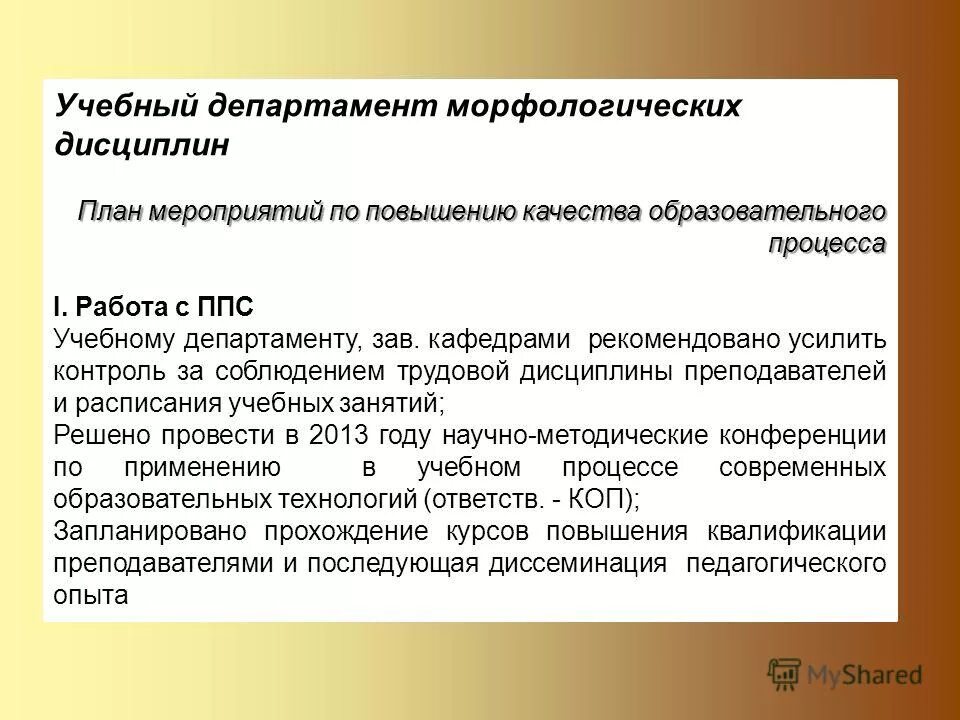 Учебный департамент морфологических дисциплин

План мероприятий по повышению качества образовательного процесса

I. Работа с ППС
Учебному департаменту, зав. кафедрами рекомендовано усилить контроль за соблюдением трудовой дисциплины преподавателей и расписания учебных занятий;
Решено провести в 2013 году научно-методические конференции по применению в учебном процессе современных образовательных технологий (ответств. - КОП);
Запланировано прохождение курсов повышения квалификации преподавателями и последующая диссеминация педагогического опыта

MyShared